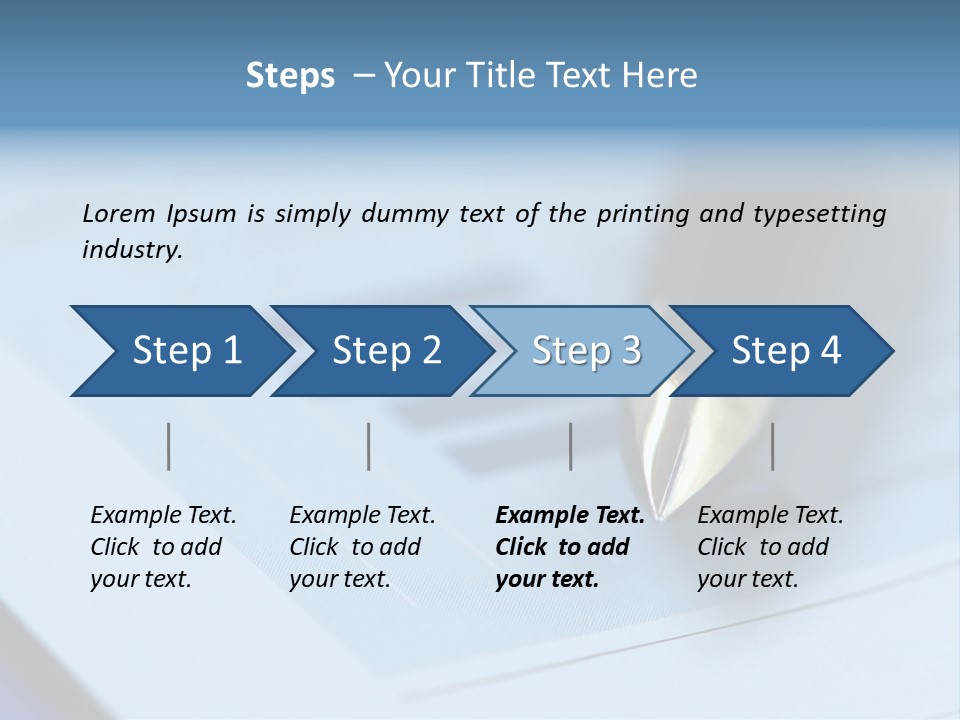 Steps – Your Title Text Here

Lorem Ipsum is simply dummy text of the printing and typesetting industry.

Step 1

Step 2

Step 3

Step 4

Example Text. Click to add your text.

Example Text. Click to add your text.

Example Text. Click to add your text.

Example Text. Click to add your text.